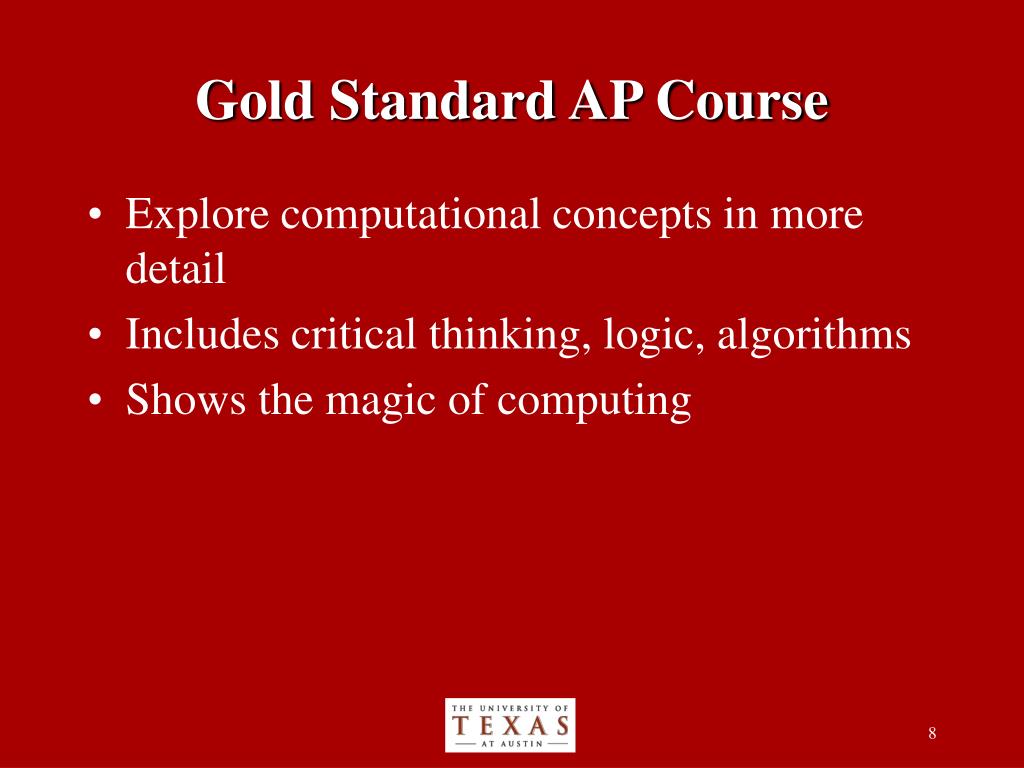 Gold Standard AP Course

• Explore computational concepts in more detail
• Includes critical thinking, logic, algorithms
• Shows the magic of computing

THE UNIVERSITY OF
TEXAS
AT AUSTIN

8